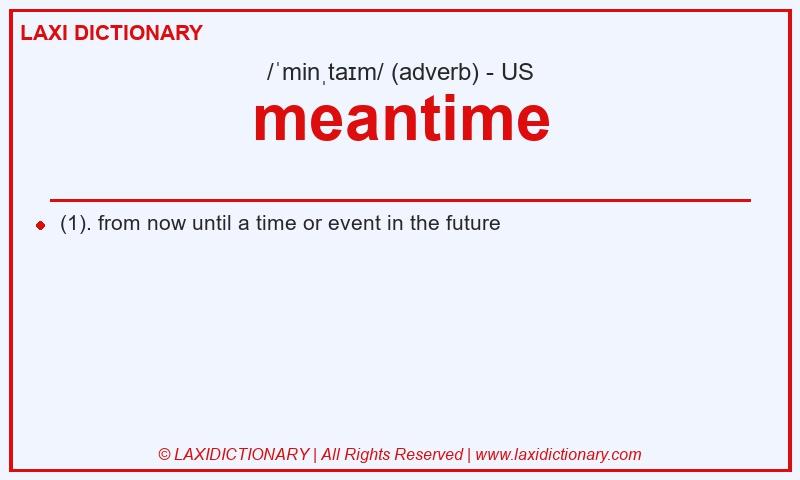 LAXI DICTIONARY

/ˈminˌtaɪm/ (adverb) - US

meantime

(1). from now until a time or event in the future

© LAXIDICTIONARY | All Rights Reserved | www.laxidictionary.com